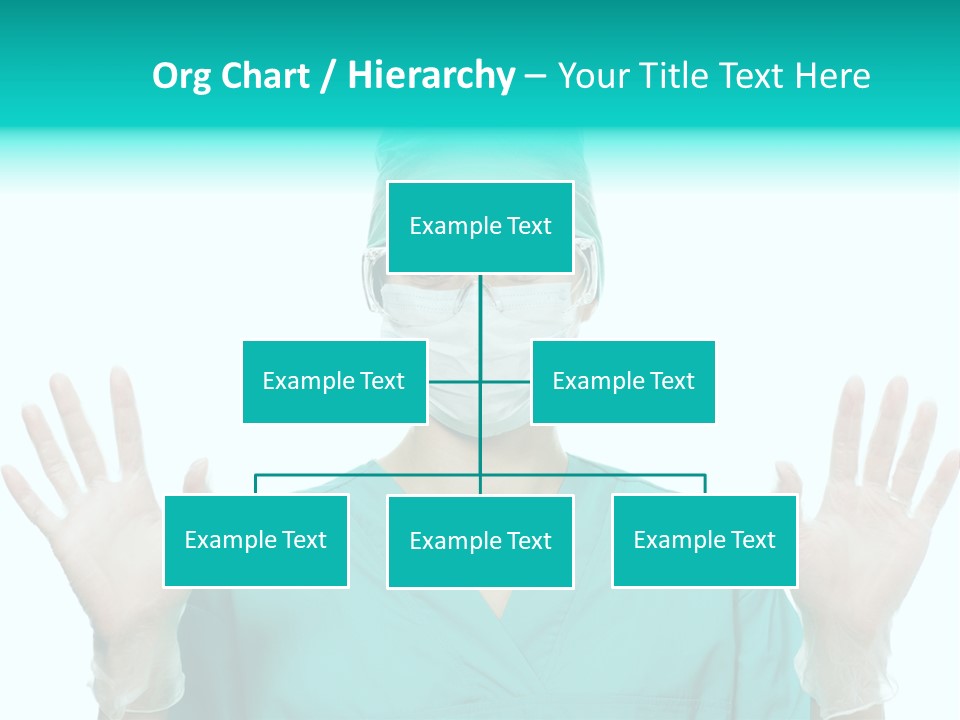 Org Chart / Hierarchy – Your Title Text Here

Example Text

Example Text

Example Text

Example Text

Example Text

Example Text